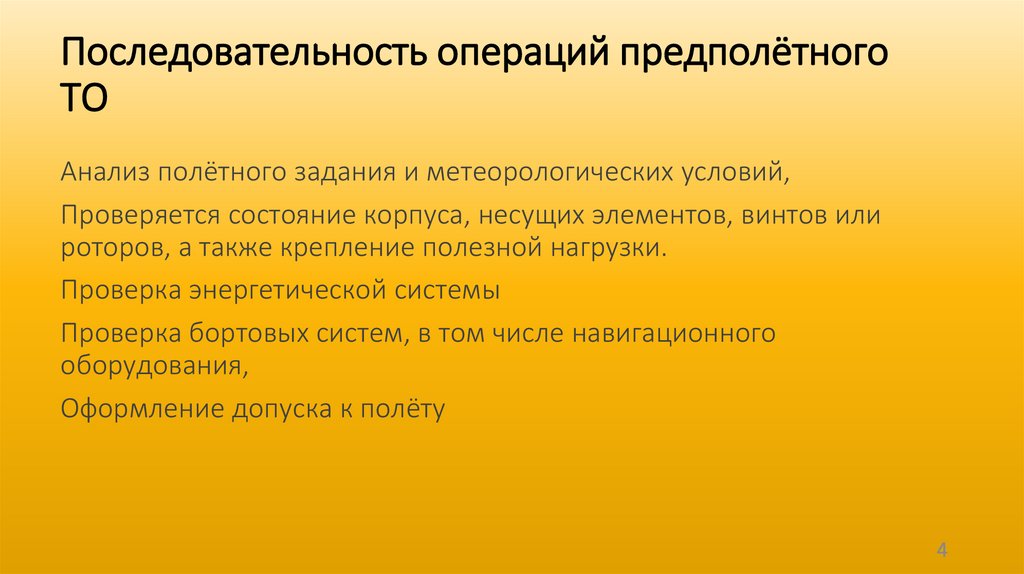 Последовательность операций предполётного ТО

Анализ полётного задания и метеорологических условий,

Проверяется состояние корпуса, несущих элементов, винтов или роторов, а также крепление полезной нагрузки.

Проверка энергетической системы

Проверка бортовых систем, в том числе навигационного оборудования,

Оформление допуска к полёту

4